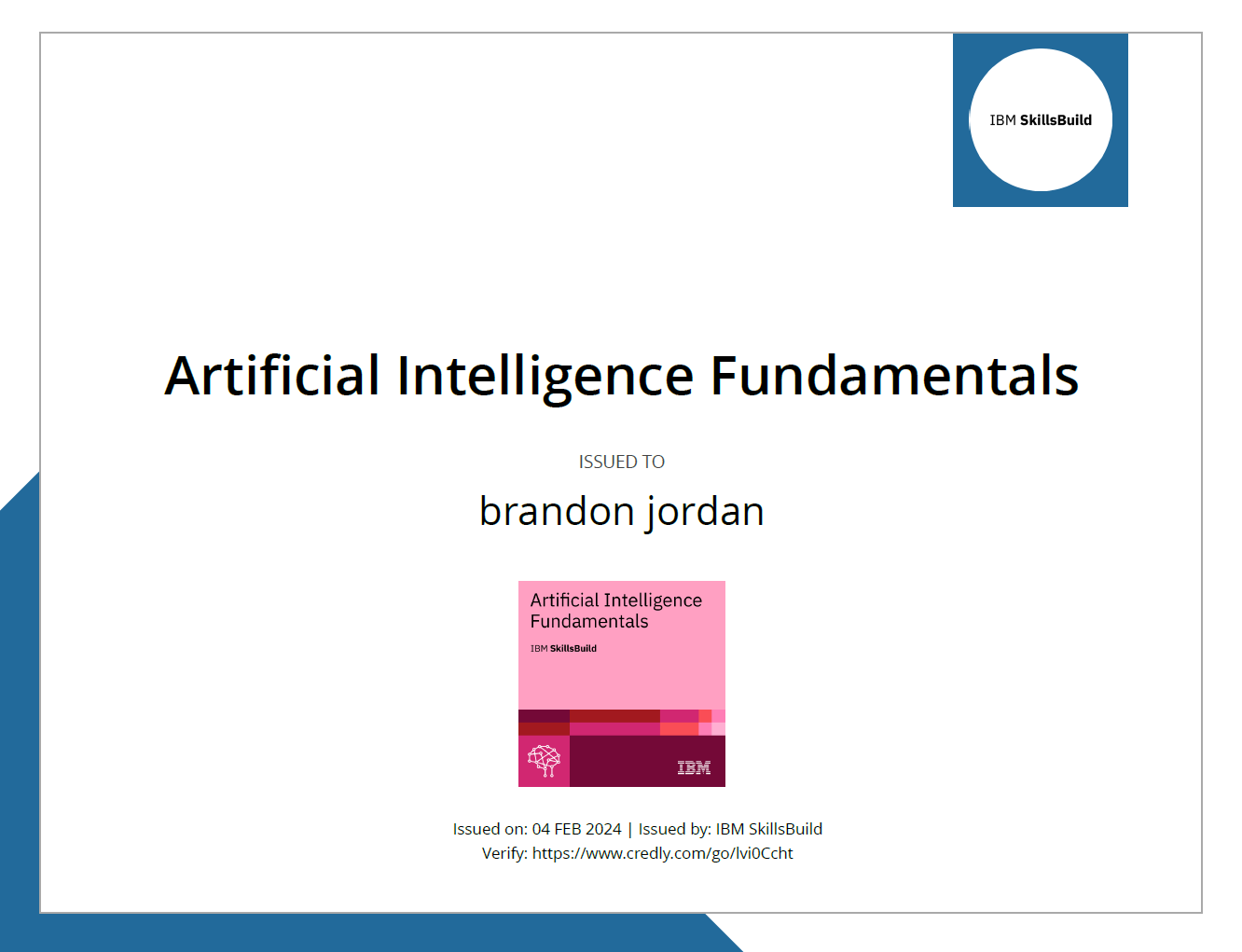 IBM SkillsBuild

Artificial Intelligence Fundamentals

ISSUED TO

brandon jordan

Artificial Intelligence Fundamentals

IBM SkillsBuild

IBM

Issued on: 04 FEB 2024 | Issued by: IBM SkillsBuild
Verify: https://www.credly.com/go/lvi0Ccht